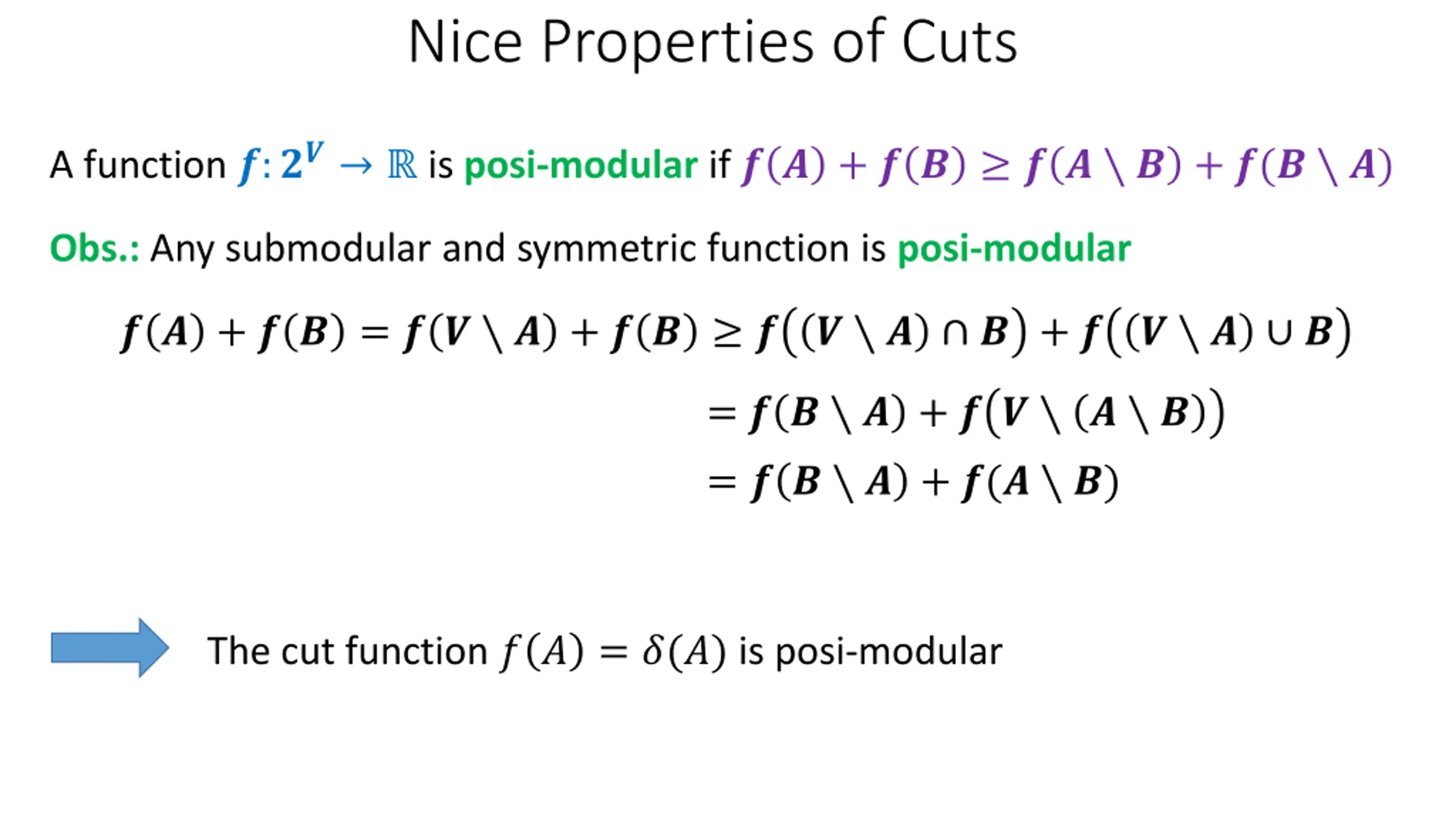 Nice Properties of Cuts

A function $f: 2^V \rightarrow \mathbb{R}$ is posi-modular if $f(A) + f(B) \geq f(A \setminus B) + f(B \setminus A)$

Obs.: Any submodular and symmetric function is posi-modular

$f(A) + f(B) = f(V \setminus A) + f(B) \geq f\big((V \setminus A) \cap B\big) + f\big((V \setminus A) \cup B\big)$

$= f(B \setminus A) + f\big(V \setminus (A \setminus B)\big)$

$= f(B \setminus A) + f(A \setminus B)$

The cut function $f(A) = \delta(A)$ is posi-modular